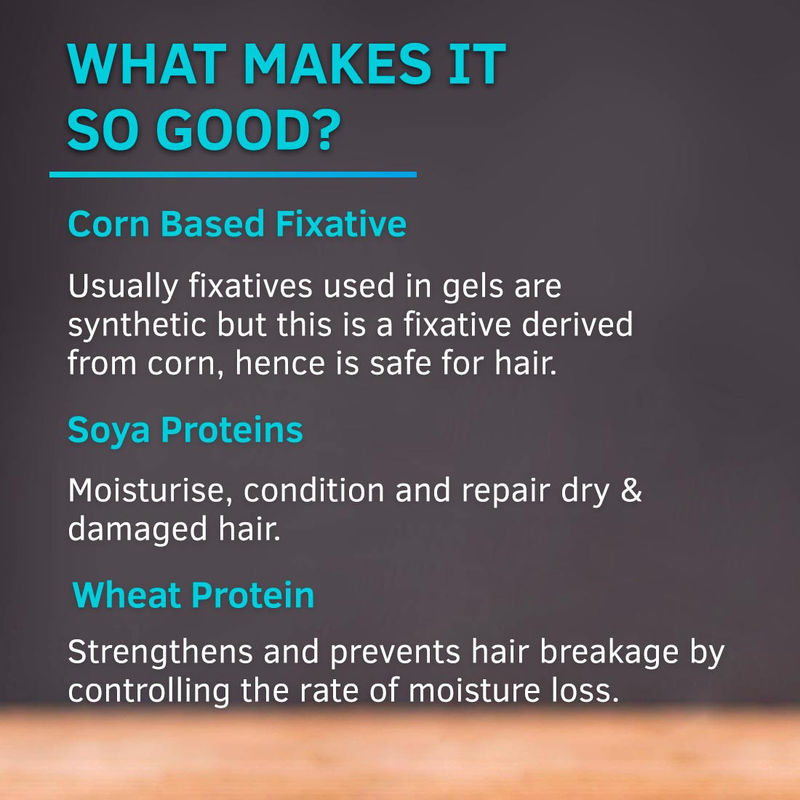 WHAT MAKES IT SO GOOD?

Corn Based Fixative

Usually fixatives used in gels are synthetic but this is a fixative derived from corn, hence is safe for hair.

Soya Proteins

Moisturise, condition and repair dry & damaged hair.

Wheat Protein

Strengthens and prevents hair breakage by controlling the rate of moisture loss.